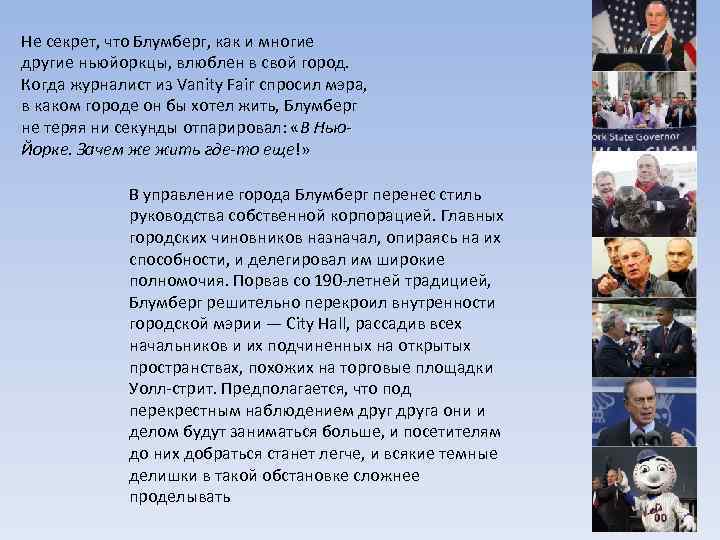 Не секрет, что Блумберг, как и многие другие ньюйоркцы, влюблен в свой город. Когда журналист из Vanity Fair спросил мэра, в каком городе он бы хотел жить, Блумберг не теряя ни секунды отпарировал: «В Нью-Йорке. Зачем же жить где-то еще!»

В управление города Блумберг перенес стиль руководства собственной корпорацией. Главных городских чиновников назначал, опираясь на их способности, и делегировал им широкие полномочия. Порвав со 190-летней традицией, Блумберг решительно перекроил внутренности городской мэрии — City Hall, рассадив всех начальников и их подчиненных на открытых пространствах, похожих на торговые площадки Уолл-стрит. Предполагается, что под перекрестным наблюдением друг друга они и делом будут заниматься больше, и посетителям до них добраться станет легче, и всякие темные делишки в такой обстановке сложнее проделывать

ork State Governor

Mets
00